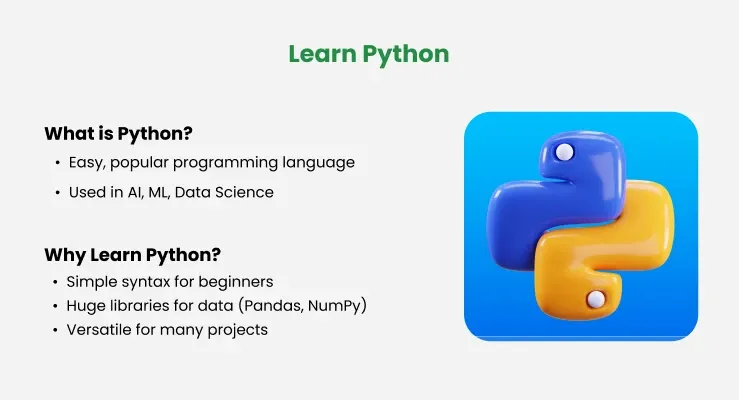 Learn Python

What is Python?

• Easy, popular programming language
• Used in AI, ML, Data Science

Why Learn Python?

• Simple syntax for beginners
• Huge libraries for data (Pandas, NumPy)
• Versatile for many projects